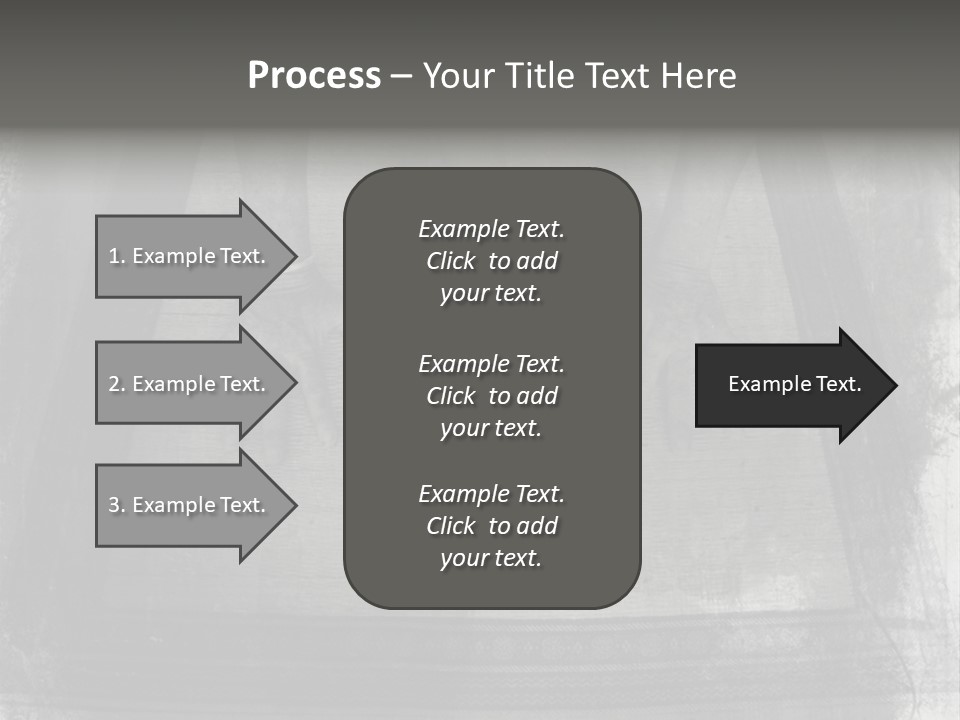 Process – Your Title Text Here

1. Example Text.

2. Example Text.

3. Example Text.

Example Text. Click to add your text.

Example Text. Click to add your text.

Example Text. Click to add your text.

Example Text.